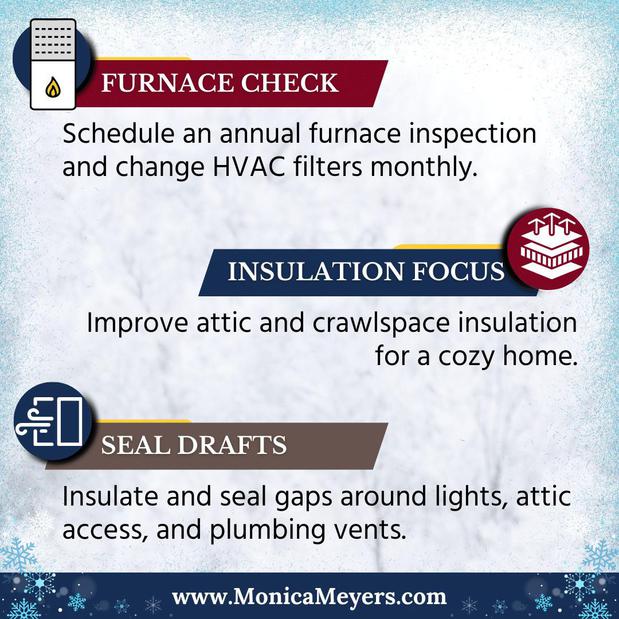 FURNACE CHECK

Schedule an annual furnace inspection and change HVAC filters monthly.

INSULATION FOCUS

Improve attic and crawlspace insulation for a cozy home.

SEAL DRAFTS

Insulate and seal gaps around lights, attic access, and plumbing vents.

www.MonicaMeyers.com